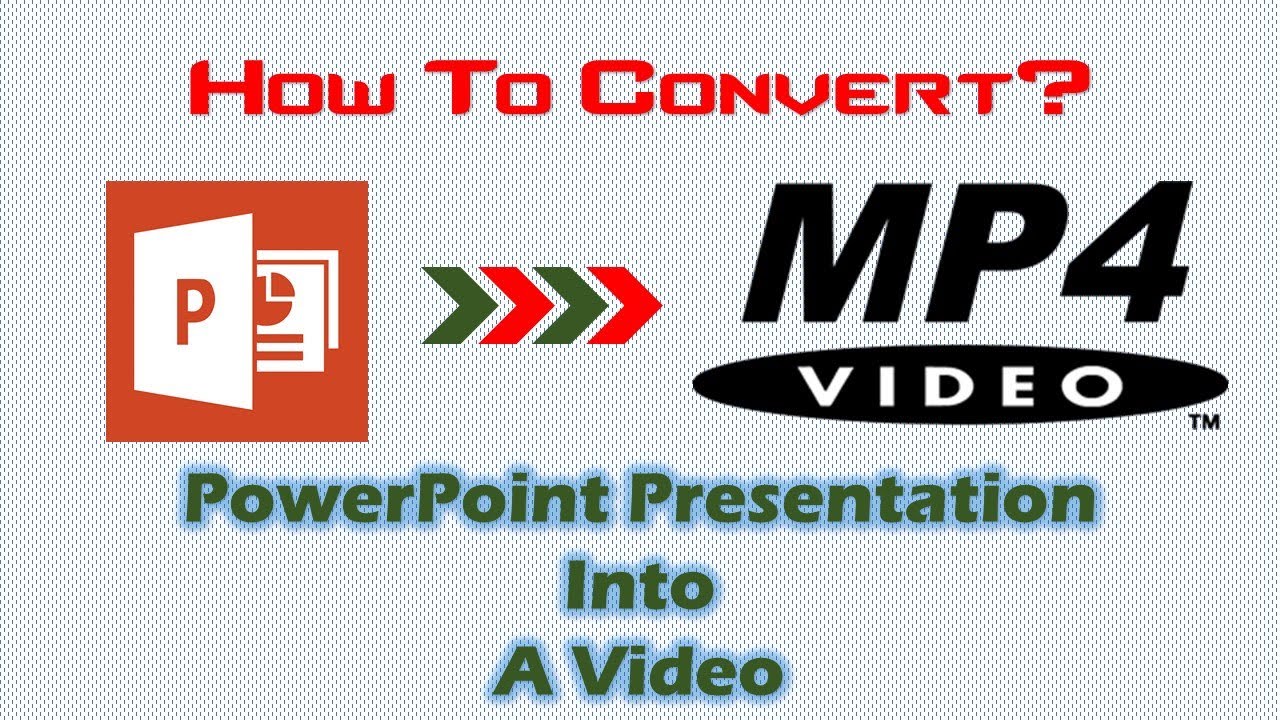 How To Convert?

P

MP4
VIDEO
TM

PowerPoint Presentation
Into
A Video